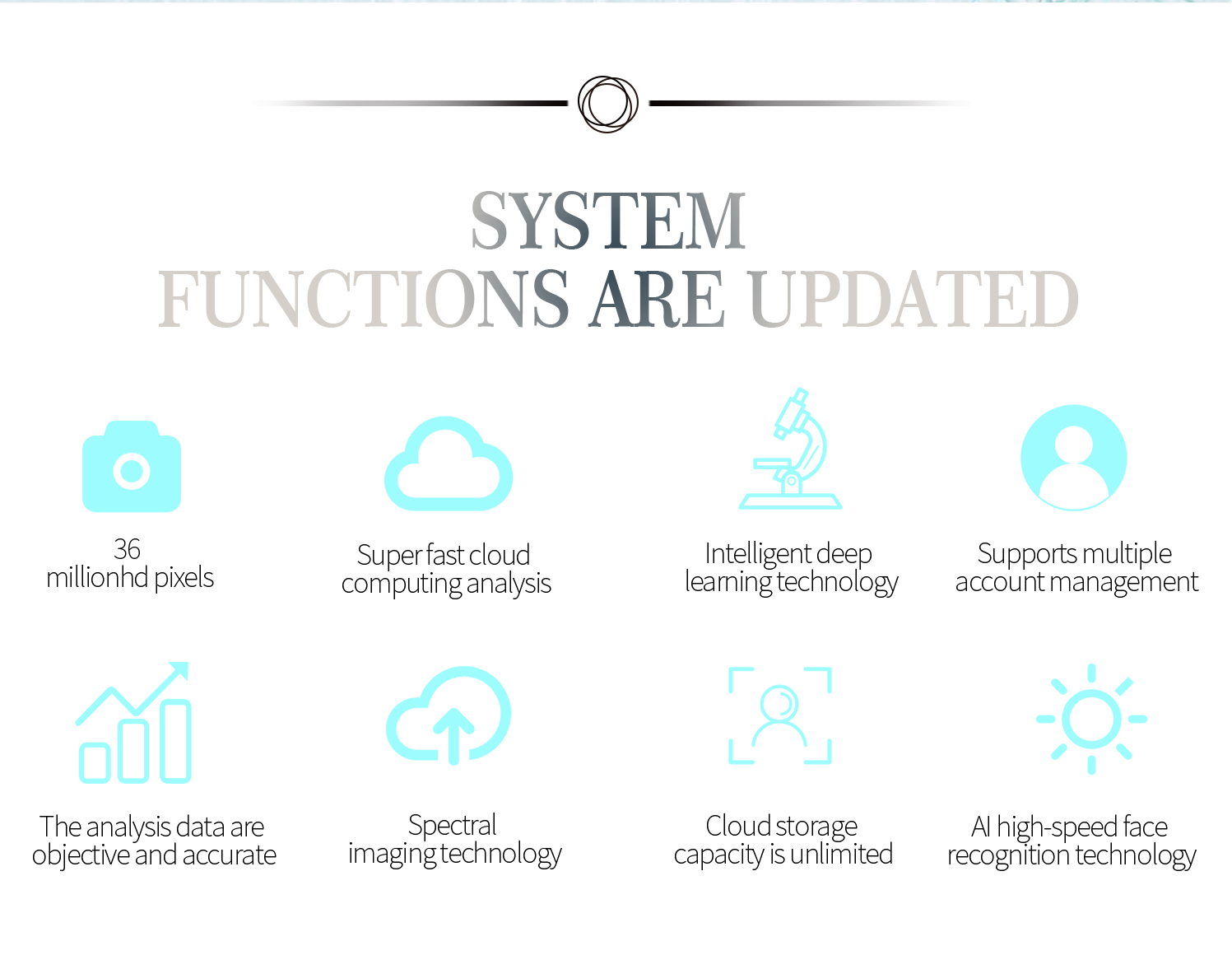 SYSTEM
FUNCTIONS ARE UPDATED

36
millionhd pixels

Super fast cloud computing analysis

Intelligent deep learning technology

Supports multiple account management

The analysis data are objective and accurate

Spectral imaging technology

Cloud storage capacity is unlimited

AI high-speed face recognition technology